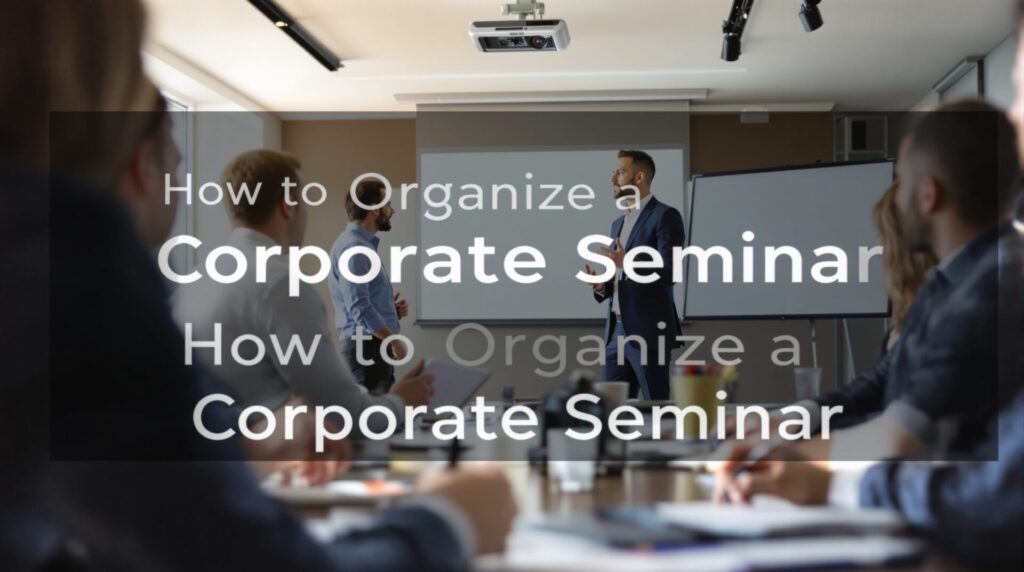 How to Organize a
Corporate Seminar
How to Organize a
Corporate Seminar